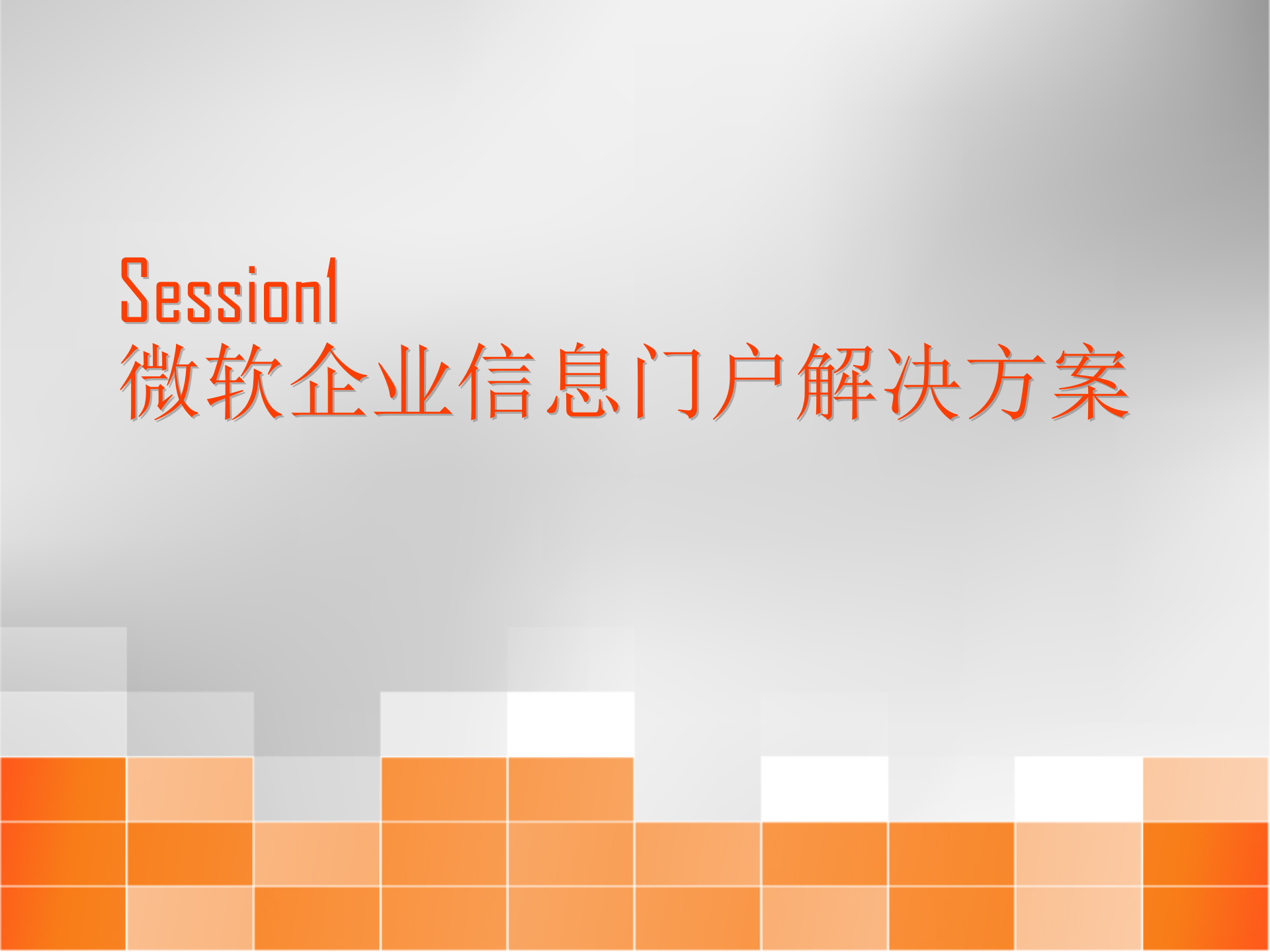 Session1
微软企业信息门户解决方案